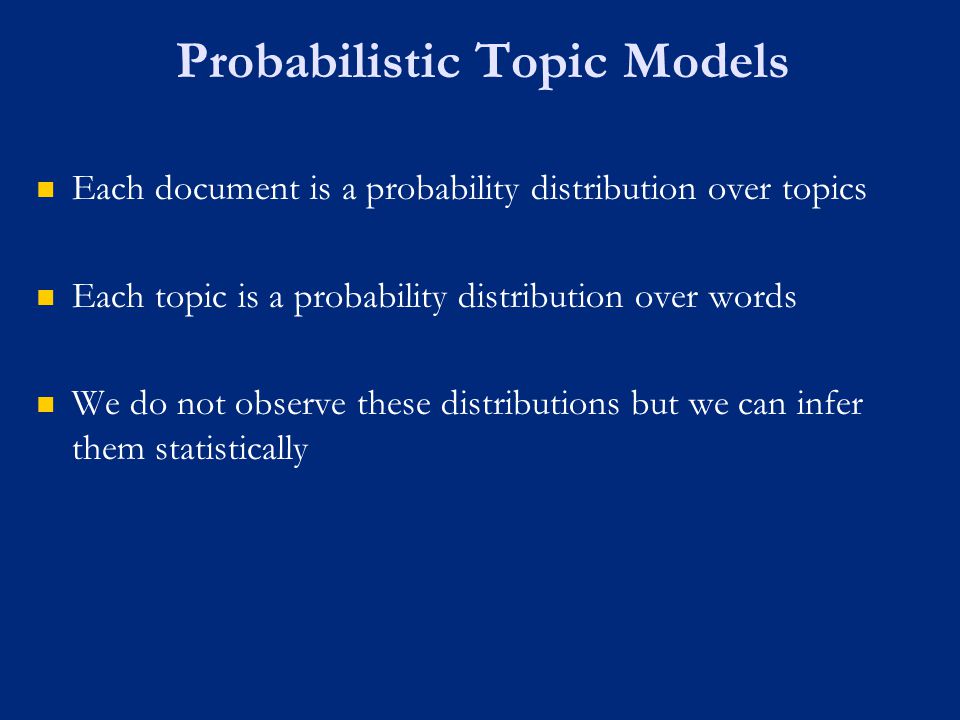 Probabilistic Topic Models

- Each document is a probability distribution over topics

- Each topic is a probability distribution over words

- We do not observe these distributions but we can infer them statistically